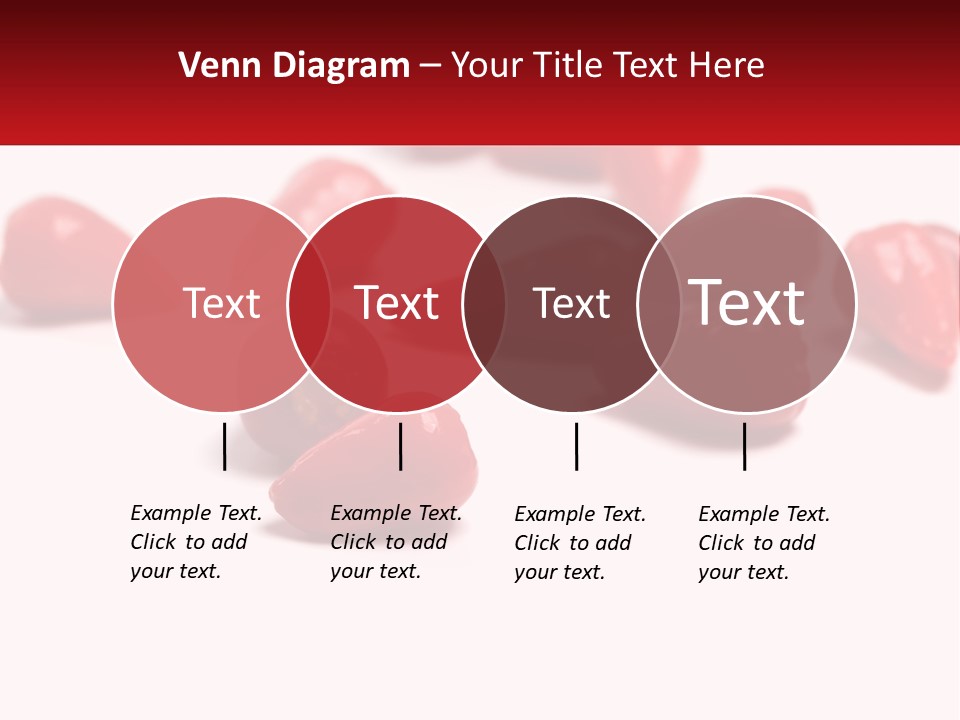 Venn Diagram – Your Title Text Here

Text

Text

Text

Text

Example Text. Click to add your text.

Example Text. Click to add your text.

Example Text. Click to add your text.

Example Text. Click to add your text.